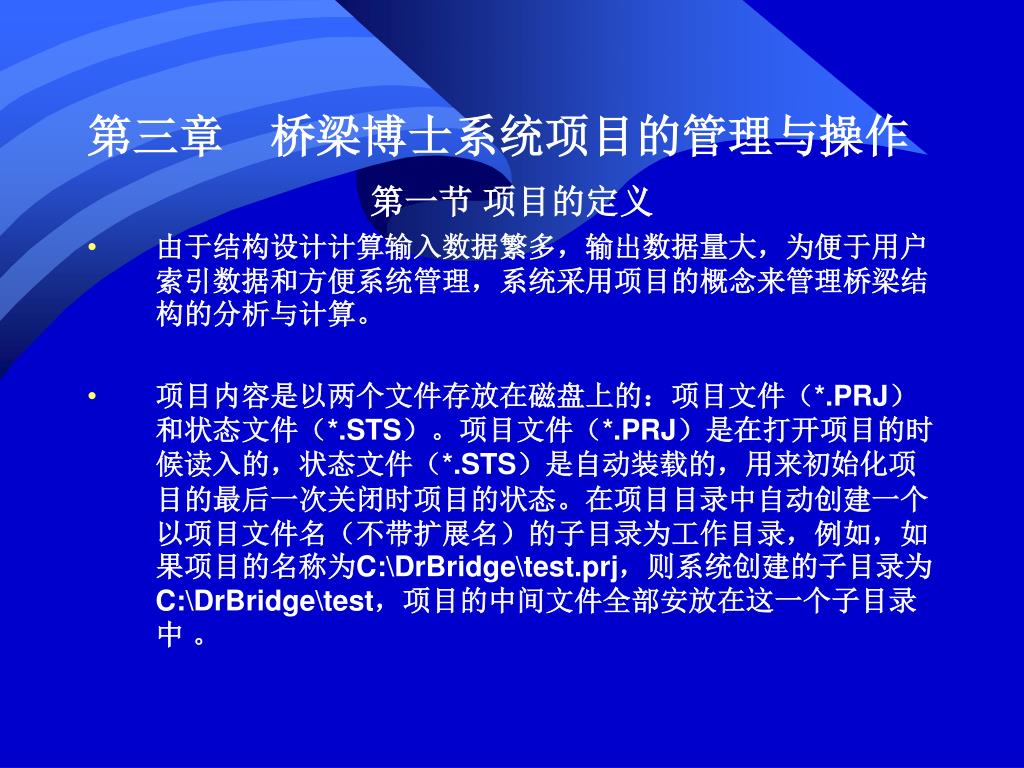 第三章　桥梁博士系统项目的管理与操作

第一节 项目的定义

• 由于结构设计计算输入数据繁多，输出数据量大，为便于用户索引数据和方便系统管理，系统采用项目的概念来管理桥梁结构的分析与计算。

• 项目内容是以两个文件存放在磁盘上的：项目文件（*.PRJ）和状态文件（*.STS）。项目文件（*.PRJ）是在打开项目的时候读入的，状态文件（*.STS）是自动装载的，用来初始化项目的最后一次关闭时项目的状态。在项目目录中自动创建一个以项目文件名（不带扩展名）的子目录为工作目录，例如，如果项目的名称为C:\DrBridge\test.prj，则系统创建的子目录为C:\DrBridge\test，项目的中间文件全部安放在这一个子目录中 。